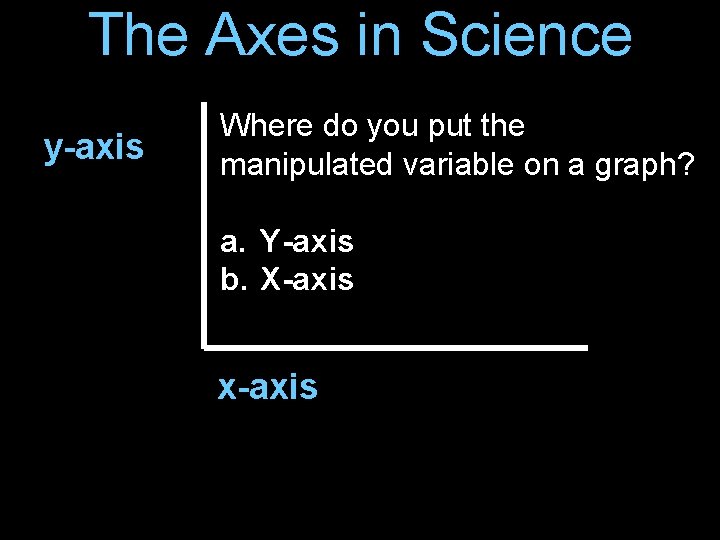 The Axes in Science

y-axis

Where do you put the manipulated variable on a graph?

a. Y-axis
b. X-axis

x-axis